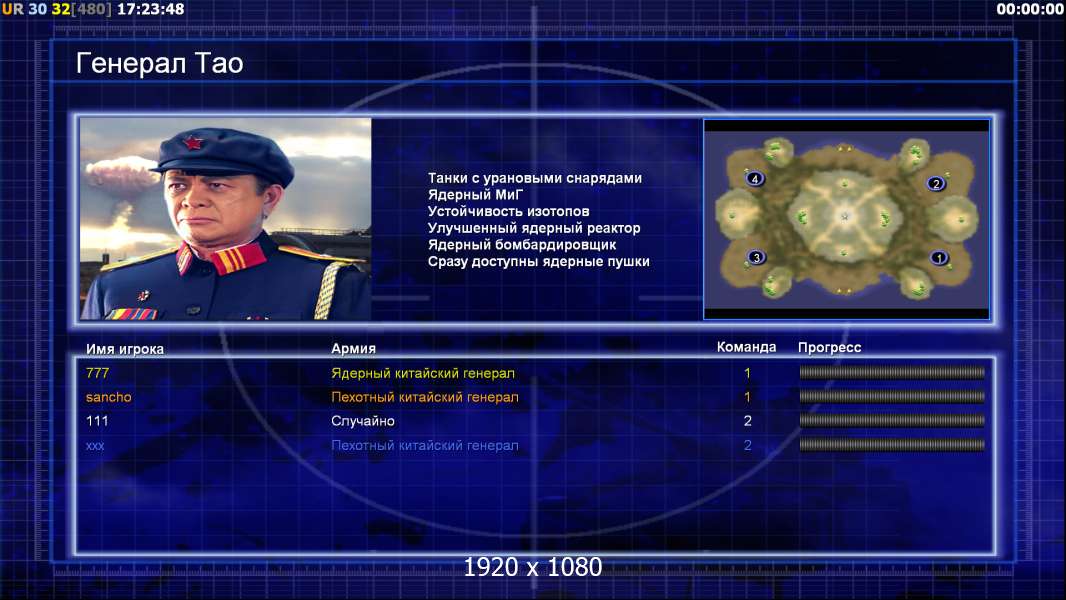 UR 30 32[480] 17:23:48

00:00:00

Генерал Тао

Танки с урановыми снарядами
Ядерный МиГ
Устойчивость изотопов
Улучшенный ядерный реактор
Ядерный бомбардировщик
Сразу доступны ядерные пушки

4 2 3 1

| Имя игрока | Армия | Команда | Прогресс |
|---|---|---|---|
| 777 | Ядерный китайский генерал | 1 | |
| sancho | Пехотный китайский генерал | 1 | |
| 111 | Случайно | 2 | |
| xxx | Пехотный китайский генерал | 2 | |

1920 x 1080